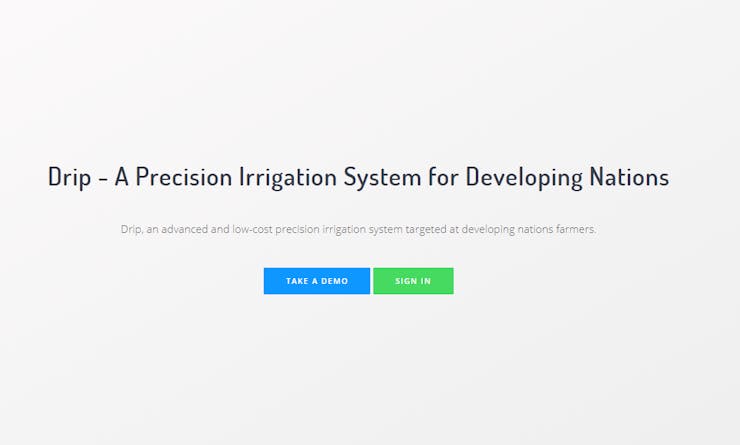 Drip - A Precision Irrigation System for Developing Nations

Drip, an advanced and low-cost precision irrigation system targeted at developing nations farmers.

TAKE A DEMO

SIGN IN